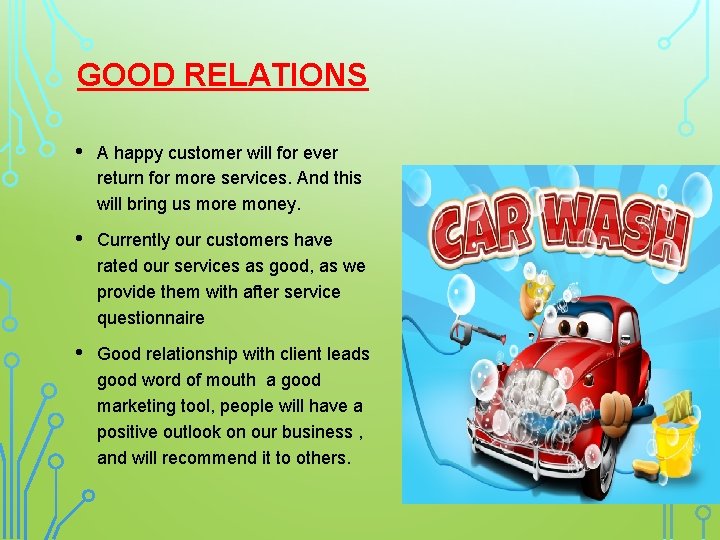 GOOD RELATIONS

• A happy customer will for ever return for more services. And this will bring us more money.

• Currently our customers have rated our services as good, as we provide them with after service questionnaire

• Good relationship with client leads good word of mouth  a good marketing tool, people will have a positive outlook on our business , and will recommend it to others.

CAR WASH